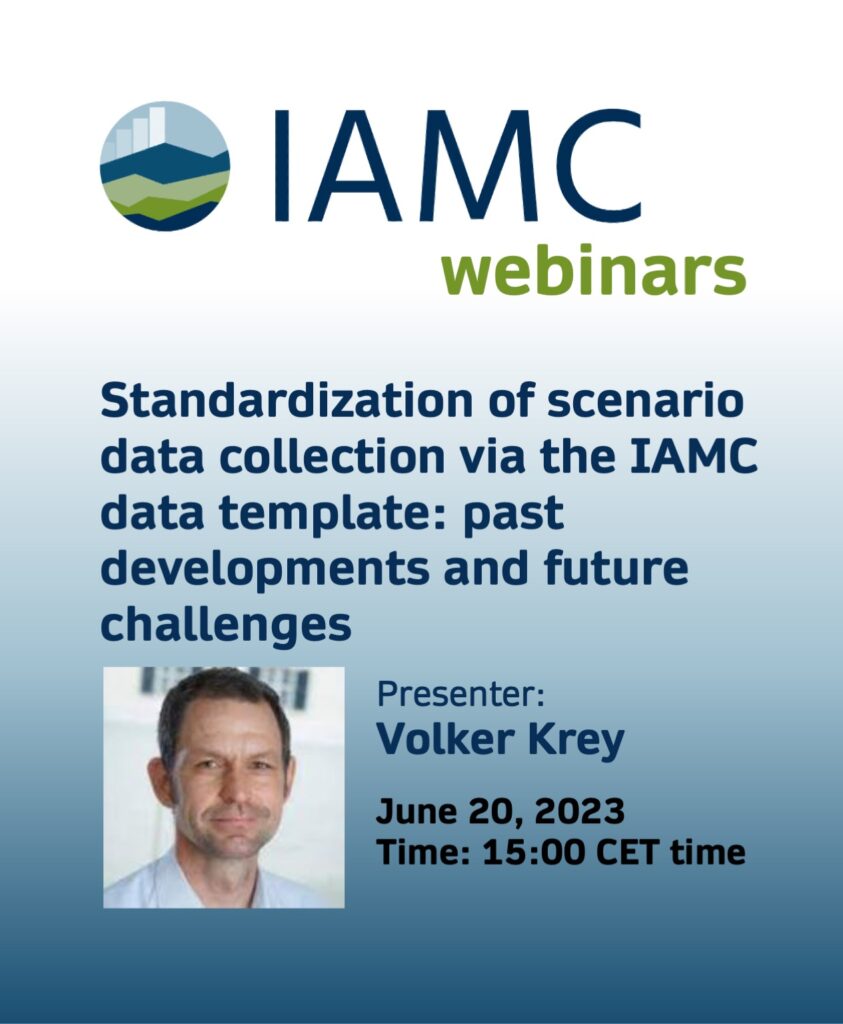 IAMC
webinars

Standardization of scenario data collection via the IAMC data template: past developments and future challenges

Presenter:
Volker Krey

June 20, 2023
Time: 15:00 CET time